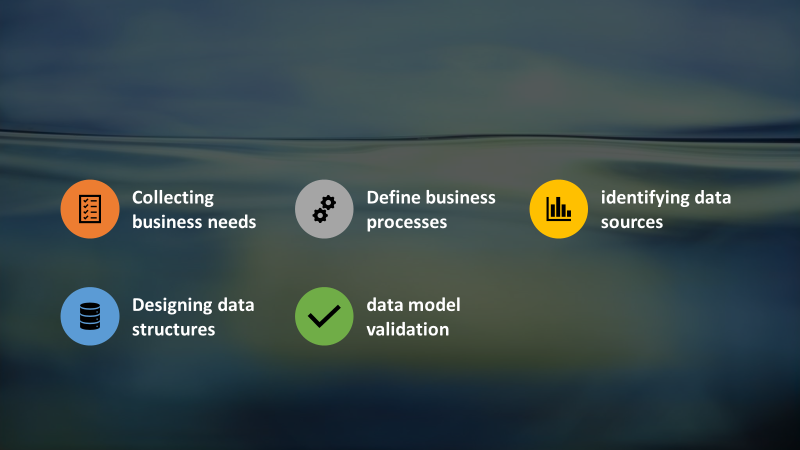 Collecting business needs

Define business processes

identifying data sources

Designing data structures

data model validation